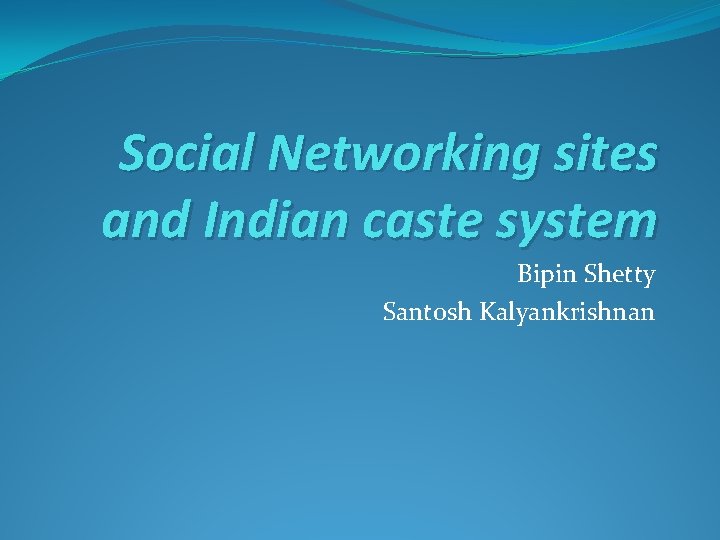 Social Networking sites and Indian caste system

Bipin Shetty
Santosh Kalyankrishnan